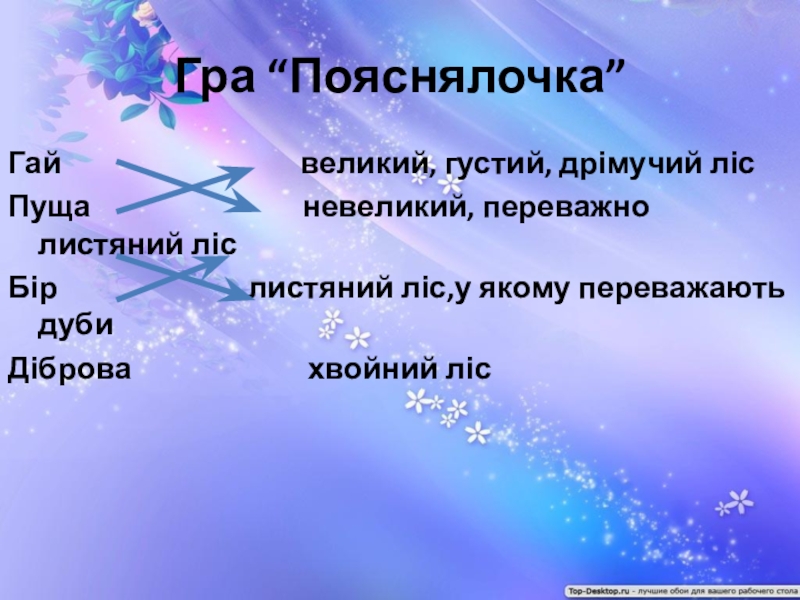 Гра “Пояснялочка”

Гай великий, густий, дрімучий ліс

Пуща невеликий, переважно листяний ліс

Бір листяний ліс,у якому переважають дуби

Діброва хвойний ліс

Top-Desktop.ru - лучшие обои для вашего рабочего стола